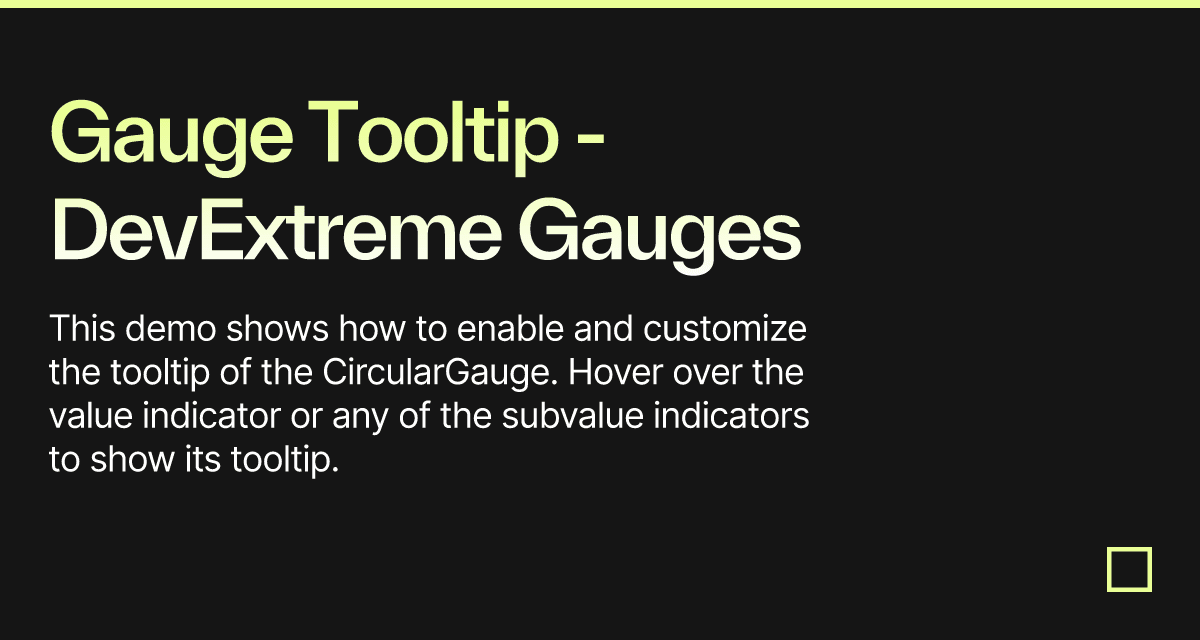 Gauge Tooltip - DevExtreme Gauges

This demo shows how to enable and customize the tooltip of the CircularGauge. Hover over the value indicator or any of the subvalue indicators to show its tooltip.